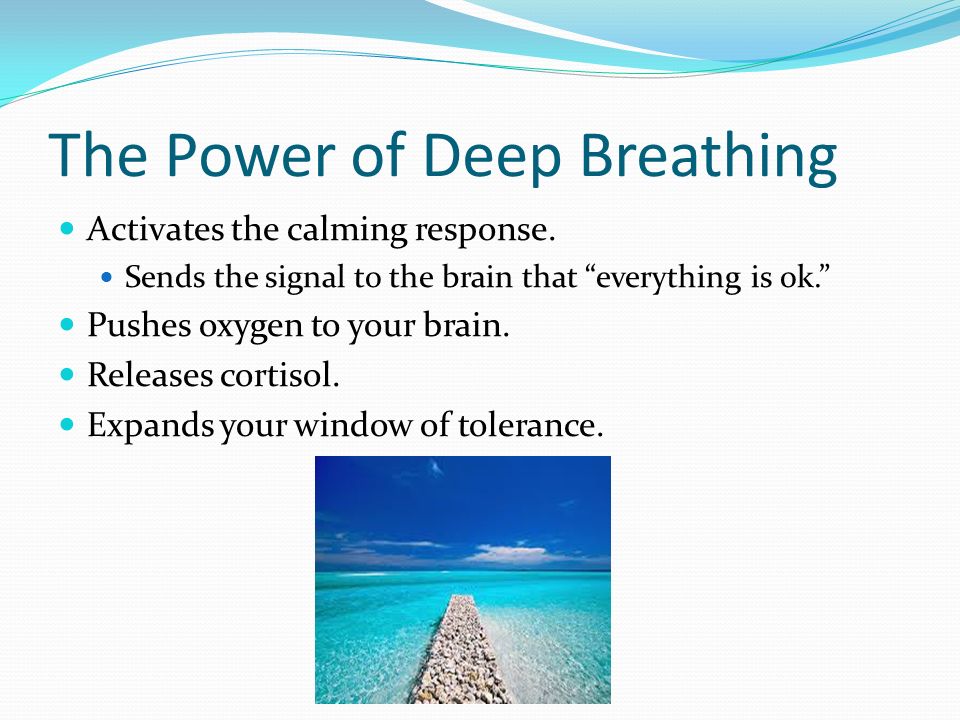 The Power of Deep Breathing

- Activates the calming response.
  - Sends the signal to the brain that “everything is ok.”
- Pushes oxygen to your brain.
- Releases cortisol.
- Expands your window of tolerance.